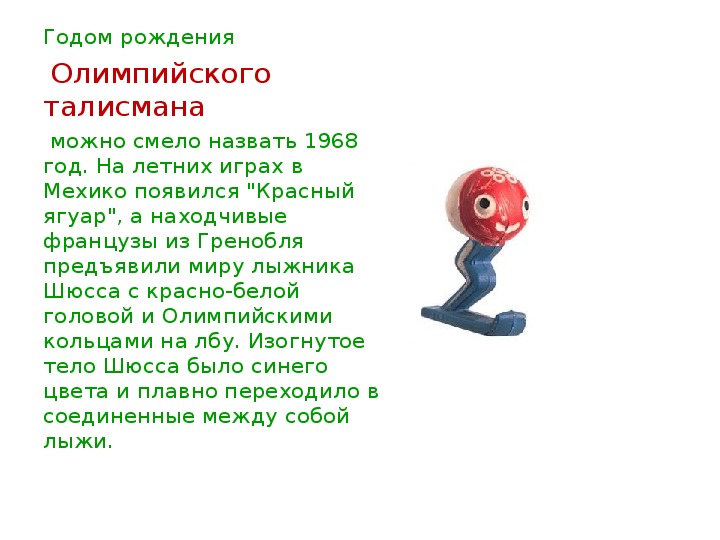 Годом рождения

Олимпийского талисмана

можно смело назвать 1968 год. На летних играх в Мехико появился "Красный ягуар", а находчивые французы из Гренобля предъявили миру лыжника Шюсса с красно-белой головой и Олимпийскими кольцами на лбу. Изогнутое тело Шюсса было синего цвета и плавно переходило в соединенные между собой лыжи.